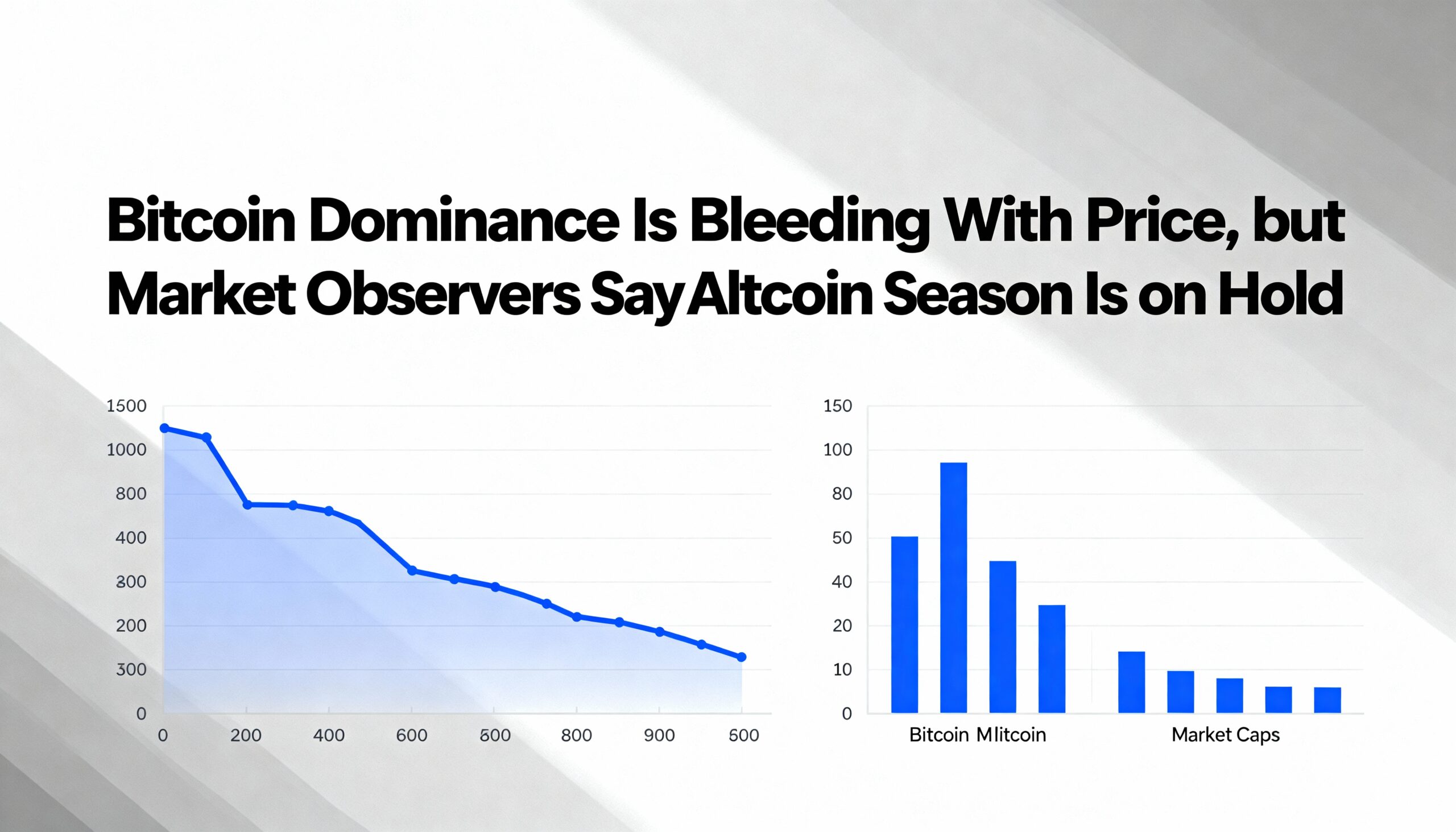 Bitcoin Dominance Is Bleeding With Price, but Market Observers Say Altcoin Season Is on Hold

1500
1000
800
400
300
200
300
0

0
200
400
600
500
800
900
500

150
100
80
50
40
20
10
0

Bitcoin Mlitcoin
Market Caps